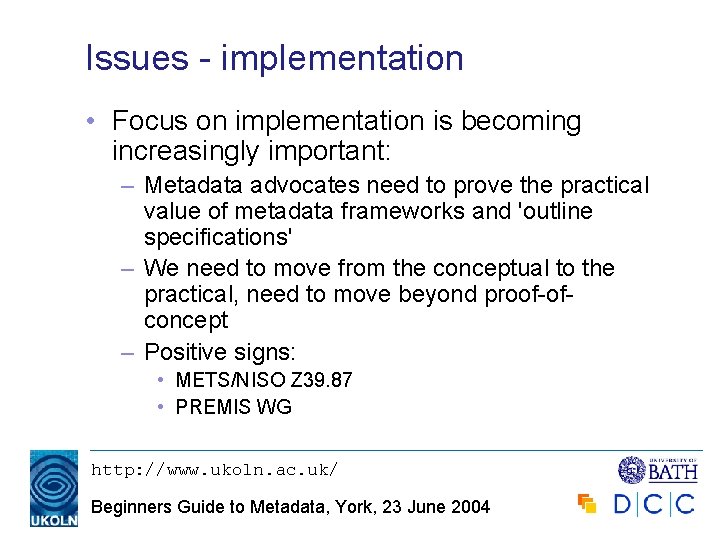 Issues - implementation

• Focus on implementation is becoming increasingly important:
– Metadata advocates need to prove the practical value of metadata frameworks and 'outline specifications'
– We need to move from the conceptual to the practical, need to move beyond proof-of-concept
– Positive signs:
• METS/NISO Z39.87
• PREMIS WG

UKOLN

http://www.ukoln.ac.uk/

Beginners Guide to Metadata, York, 23 June 2004

UNIVERSITY OF BATH

D|C|C